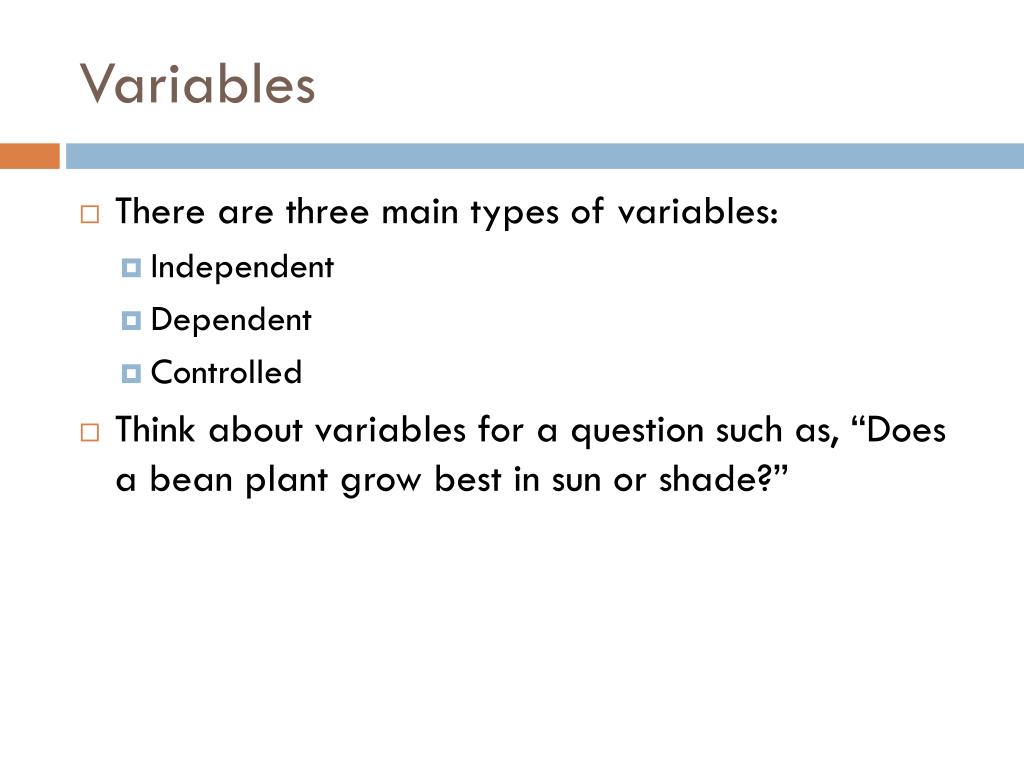 Variables

There are three main types of variables:
Independent
Dependent
Controlled

Think about variables for a question such as, “Does a bean plant grow best in sun or shade?”